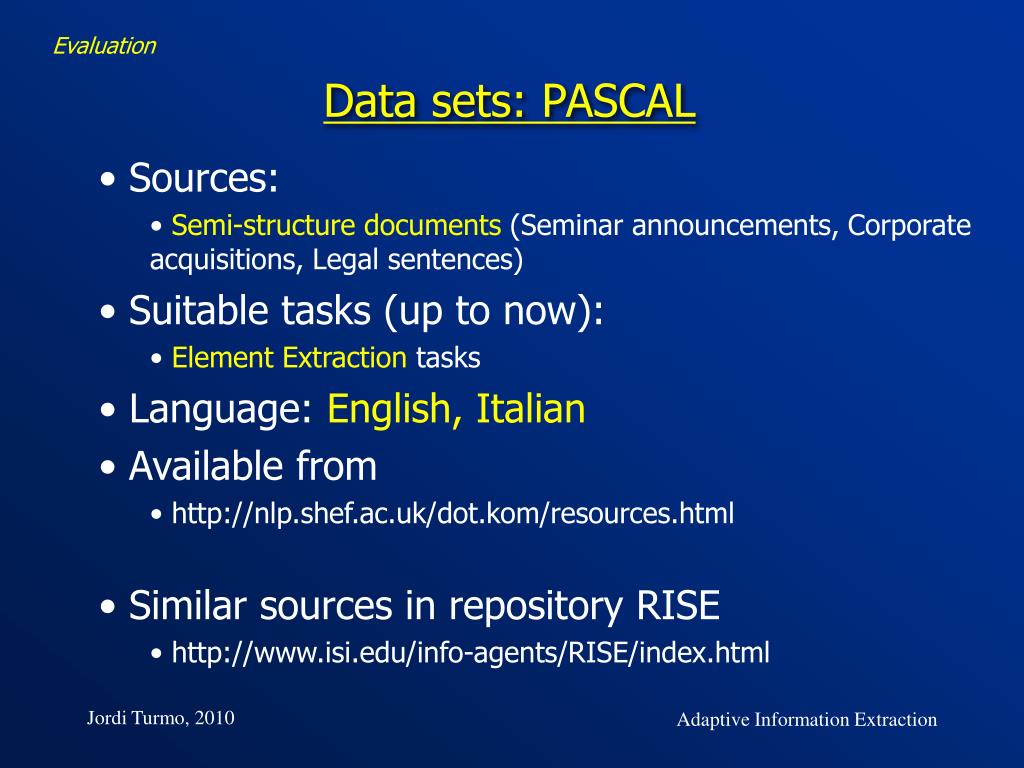 Evaluation

Data sets: PASCAL

• Sources:
  • Semi-structure documents (Seminar announcements, Corporate acquisitions, Legal sentences)
• Suitable tasks (up to now):
  • Element Extraction tasks
• Language: English, Italian
• Available from
  • http://nlp.shef.ac.uk/dot.kom/resources.html

• Similar sources in repository RISE
  • http://www.isi.edu/info-agents/RISE/index.html

Jordi Turmo, 2010

Adaptive Information Extraction